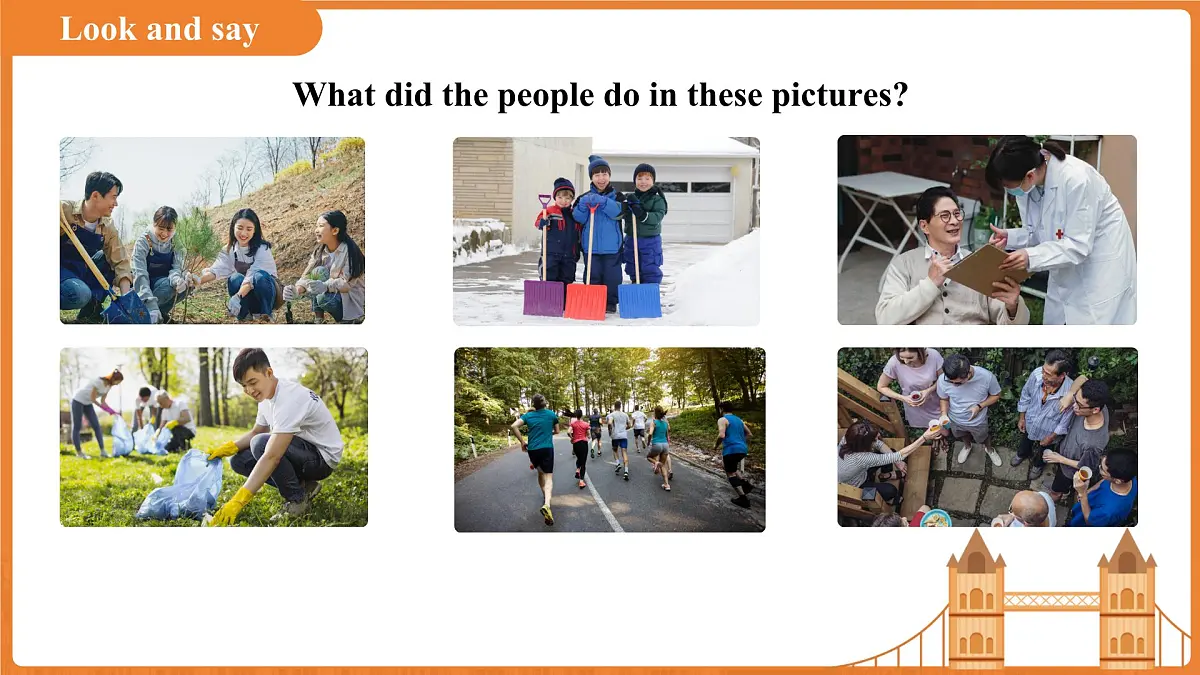 Look and say

What did the people do in these pictures?